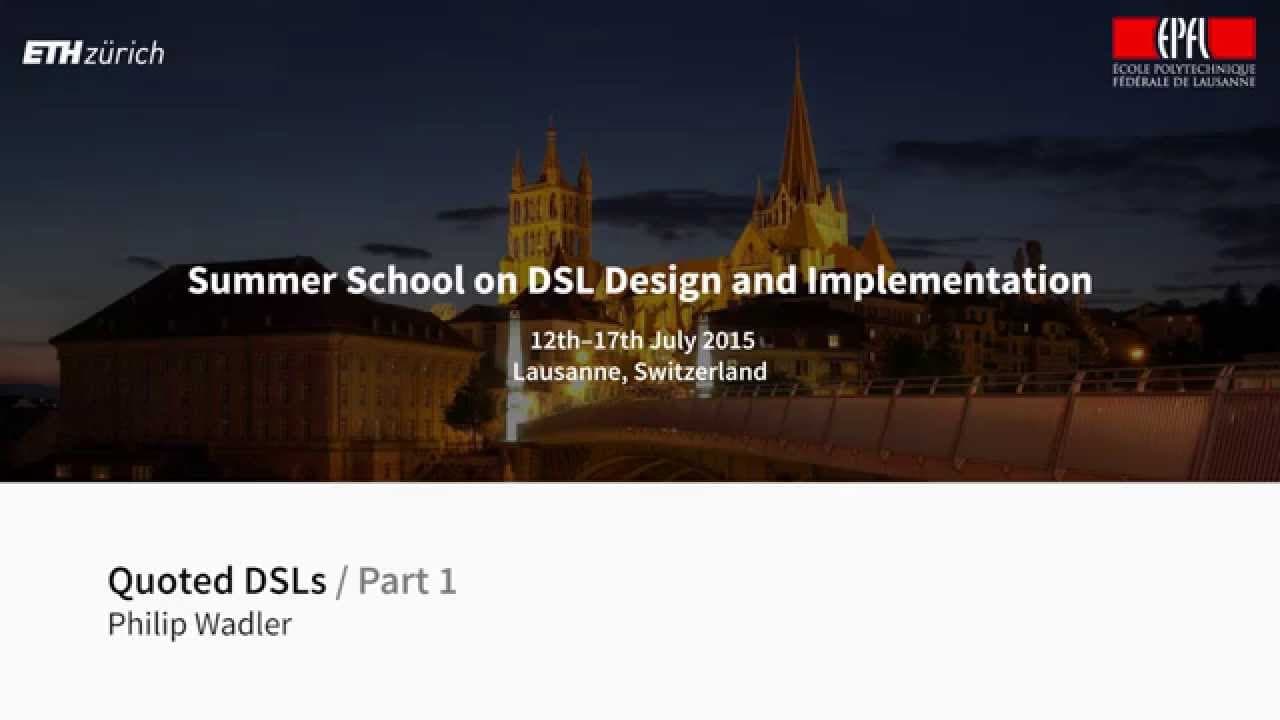 ETH zürich

EPFL
ÉCOLE POLYTECHNIQUE FÉDÉRALE DE LAUSANNE

Summer School on DSL Design and Implementation

12th–17th July 2015
Lausanne, Switzerland

Quoted DSLs / Part 1
Philip Wadler